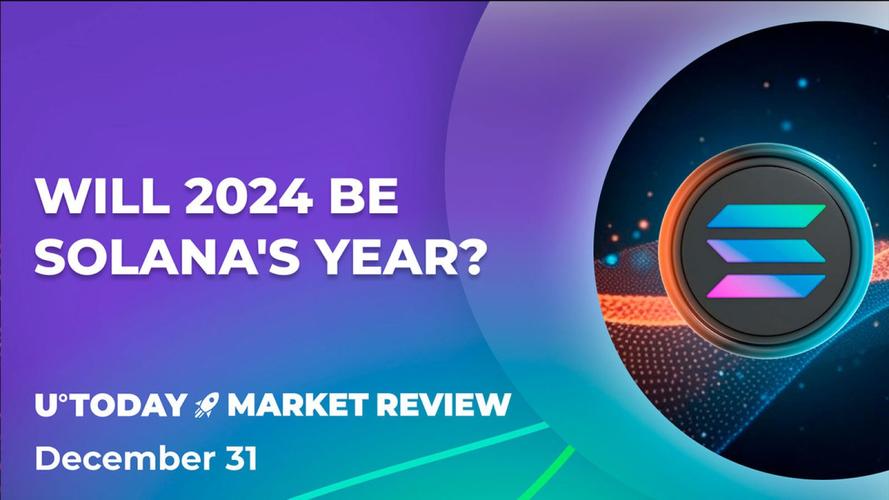 WILL 2024 BE SOLANA'S YEAR?

U°TODAY MARKET REVIEW

December 31